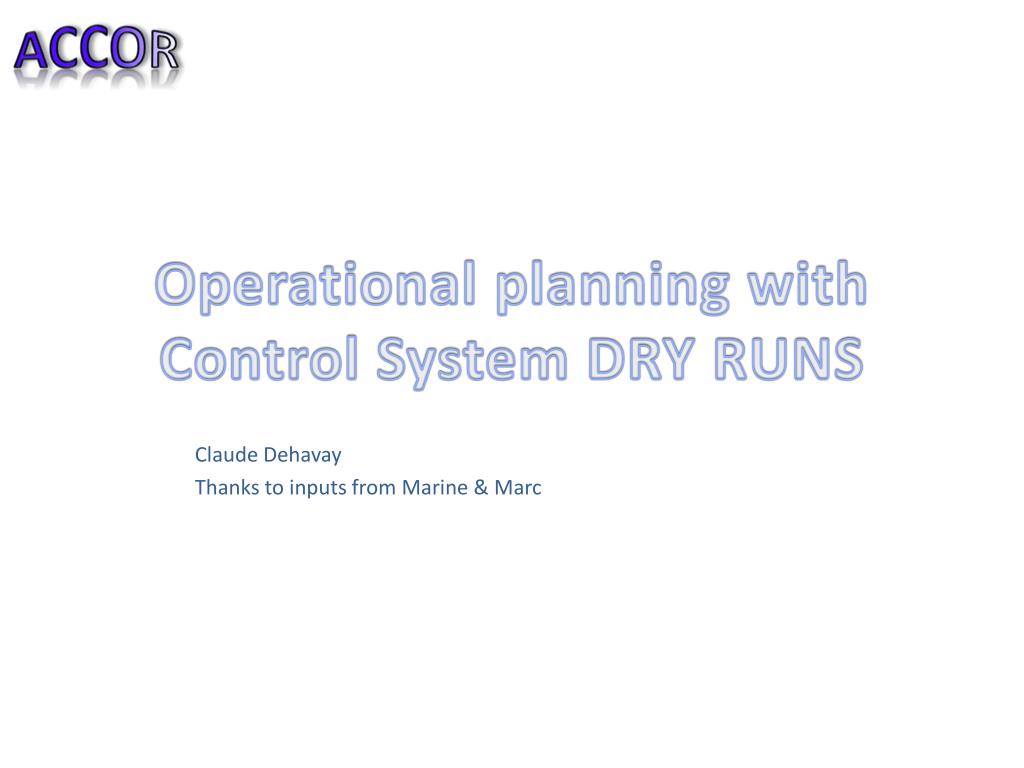 ACCOR

Operational planning with Control System DRY RUNS

Claude Dehavay
Thanks to inputs from Marine & Marc